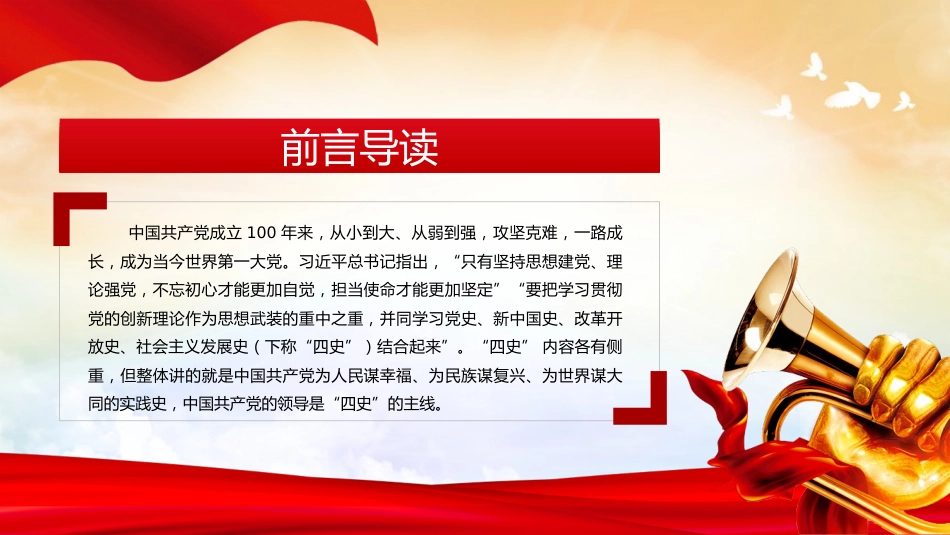 前言导读

中国共产党成立 100 年来，从小到大、从弱到强，攻坚克难，一路成长，成为当今世界第一大党。习近平总书记指出，“只有坚持思想建党、理论强党，不忘初心才能更加自觉，担当使命才能更加坚定”“要把学习贯彻党的创新理论作为思想武装的重中之重，并同学习党史、新中国史、改革开放史、社会主义发展史（下称“四史”）结合起来”。“四史” 内容各有侧重，但整体讲的就是中国共产党为人民谋幸福、为民族谋复兴、为世界谋大同的实践史，中国共产党的领导是“四史”的主线。